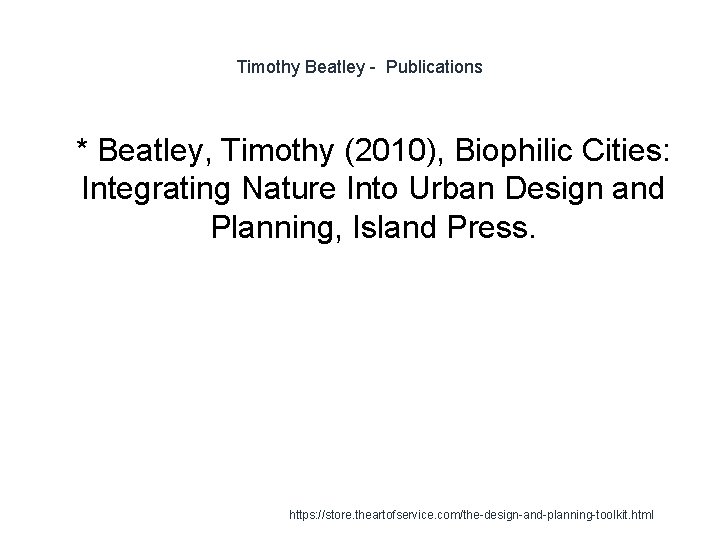 Timothy Beatley - Publications

* Beatley, Timothy (2010), Biophilic Cities: Integrating Nature Into Urban Design and Planning, Island Press.

https://store.theartofservice.com/the-design-and-planning-toolkit.html